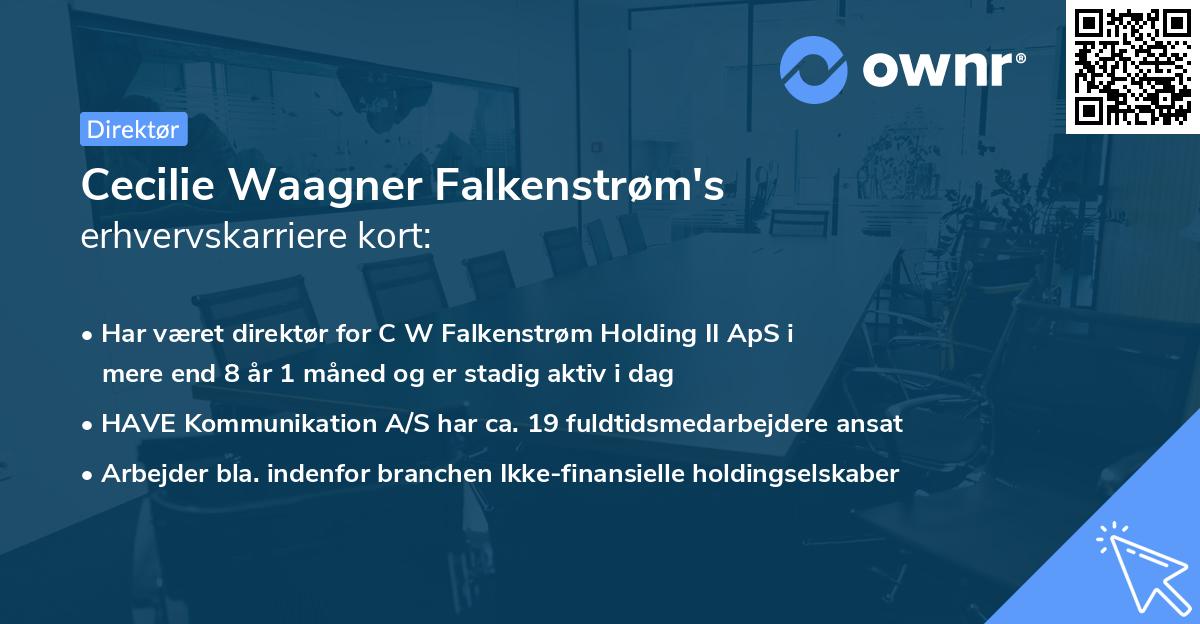 ownr®

Direktør

Cecilie Waagner Falkenstrøm's
erhvervskarriere kort:

• Har været direktør for C W Falkenstrøm Holding II ApS i mere end 8 år 1 måned og er stadig aktiv i dag
• HAVE Kommunikation A/S har ca. 19 fuldtidsmedarbejdere ansat
• Arbejder bla. indenfor branchen Ikke-finansielle holdingselskaber